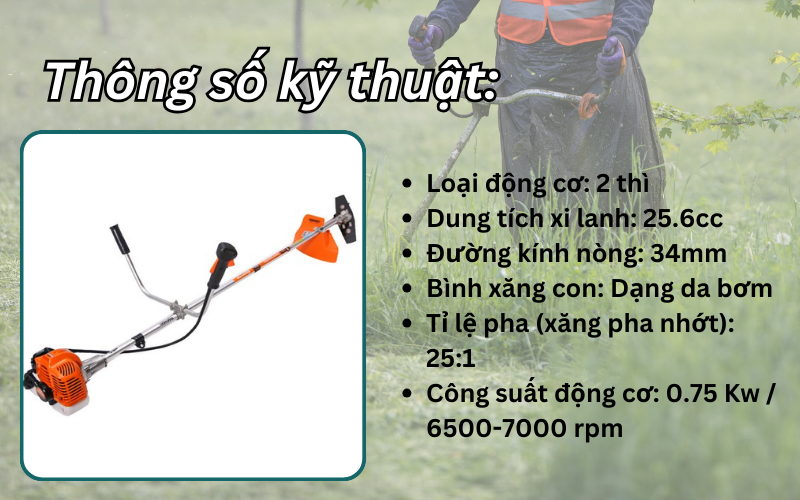 Thông số kỹ thuật:

- Loại động cơ: 2 thì
- Dung tích xi lanh: 25.6cc
- Đường kính nòng: 34mm
- Bình xăng con: Dạng da bơm
- Tỉ lệ pha (xăng pha nhớt): 25:1
- Công suất động cơ: 0.75 Kw / 6500-7000 rpm